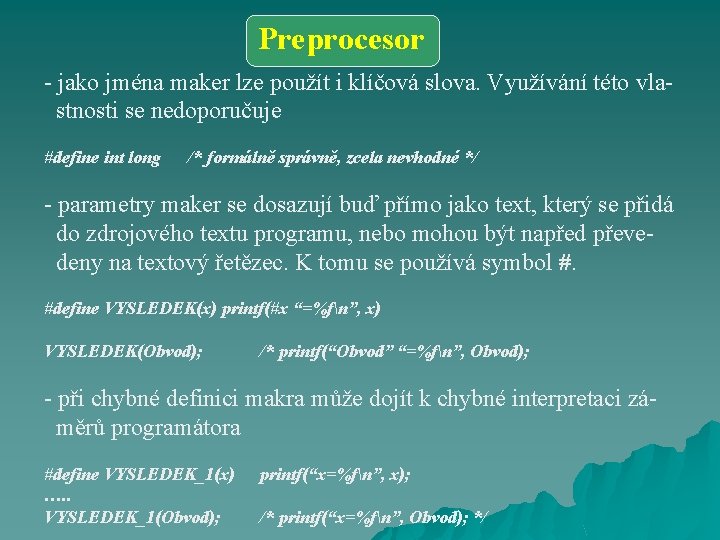 Preprocesor

- jako jména maker lze použít i klíčová slova. Využívání této vlastnosti se nedoporučuje

#define int long /* formálně správně, zcela nevhodné */

- parametry maker se dosazují buď přímo jako text, který se přidá do zdrojového textu programu, nebo mohou být napřed převedeny na textový řetězec. K tomu se používá symbol #.

#define VYSLEDEK(x) printf(#x “=%f\n”, x)

VYSLEDEK(Obvod); /* printf(“Obvod” “=%f\n”, Obvod);

- při chybné definici makra může dojít k chybné interpretaci záměrů programátora

#define VYSLEDEK_1(x) printf(“x=%f\n”, x);
.....
VYSLEDEK_1(Obvod); /* printf(“x=%f\n”, Obvod); */